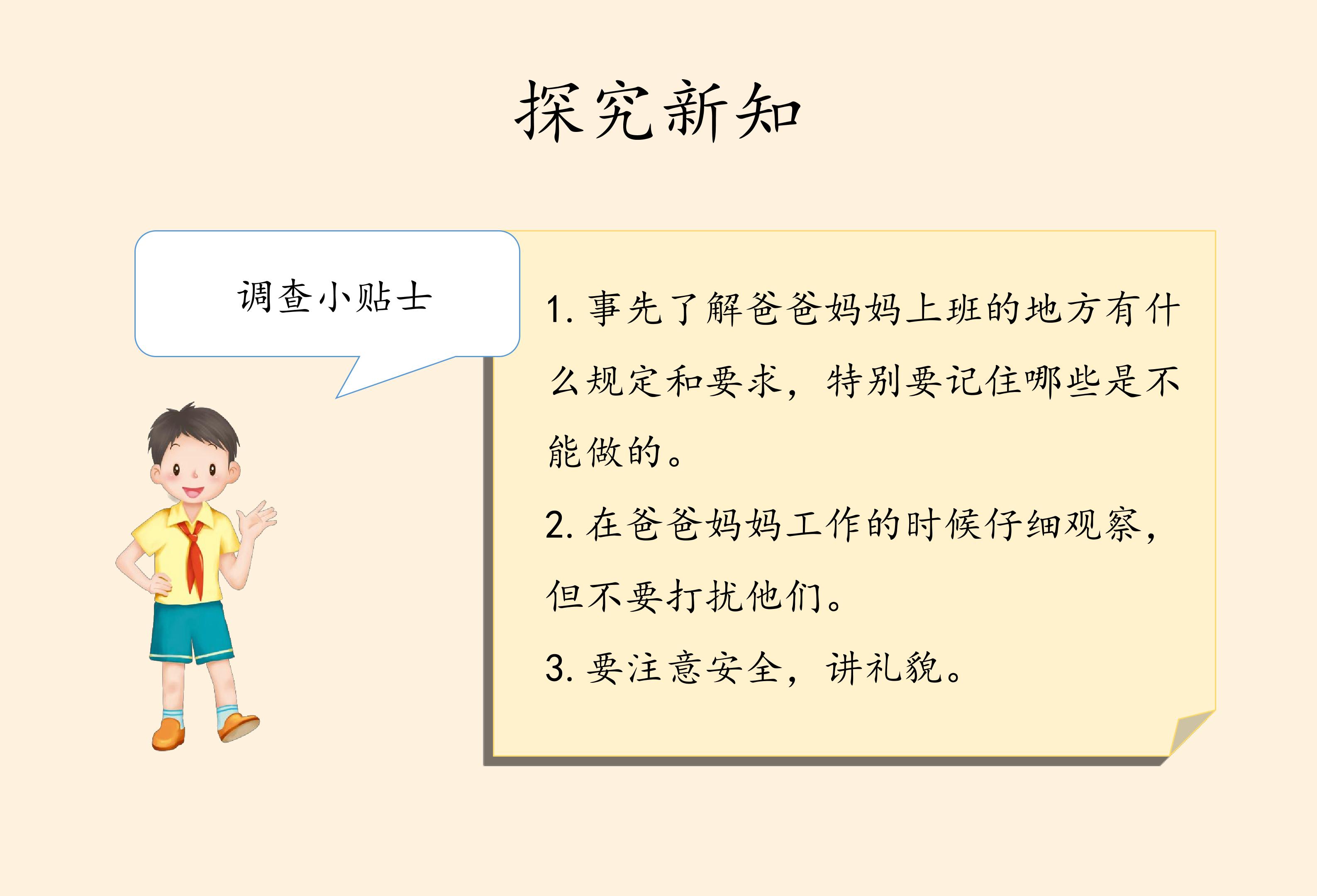 探究新知

调查小贴士

1.事先了解爸爸妈妈上班的地方有什么规定和要求，特别要记住哪些是不能做的。

2.在爸爸妈妈工作的时候仔细观察，但不要打扰他们。

3.要注意安全，讲礼貌。